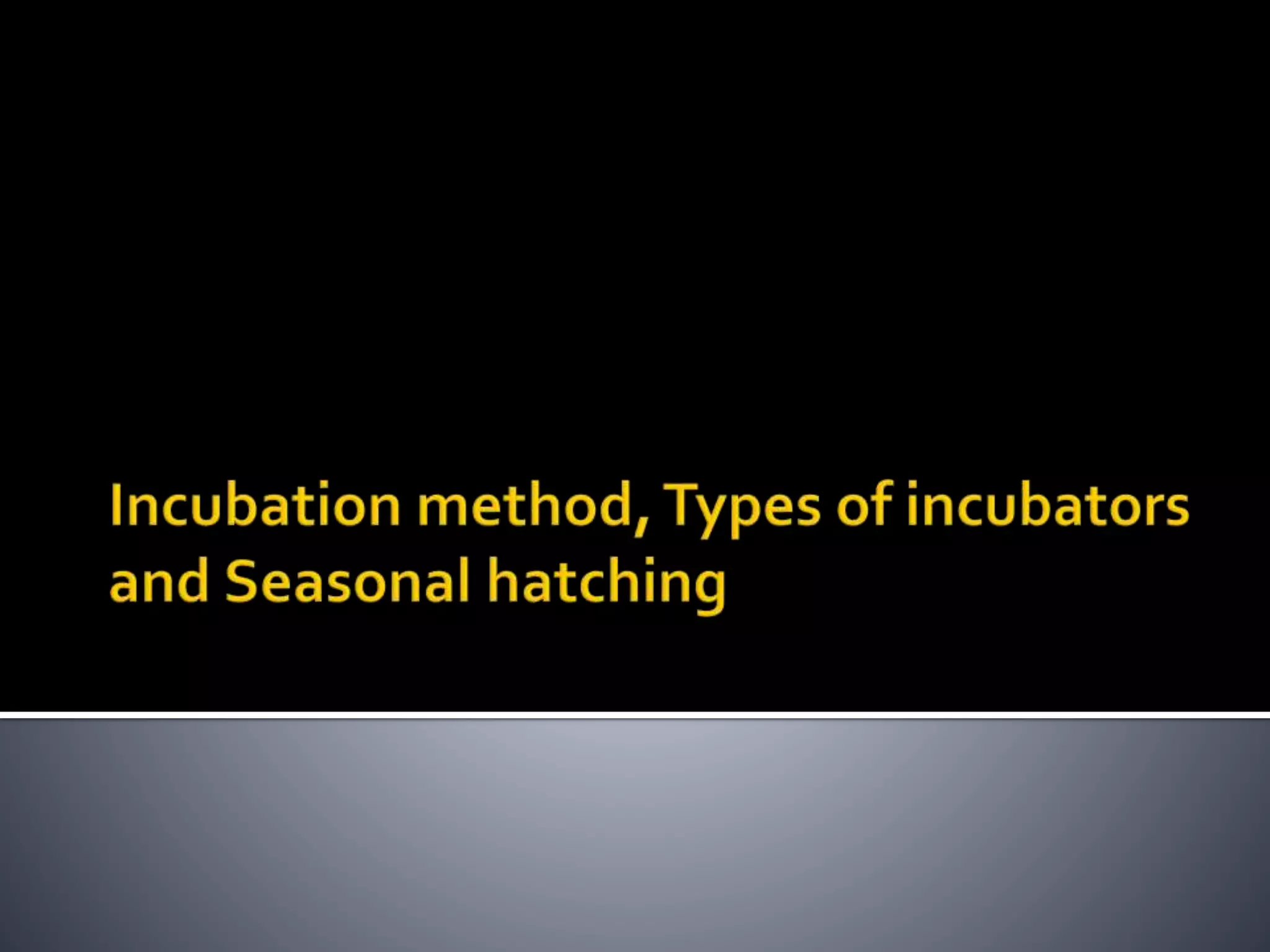 Incubation method, Types of incubators and Seasonal hatching